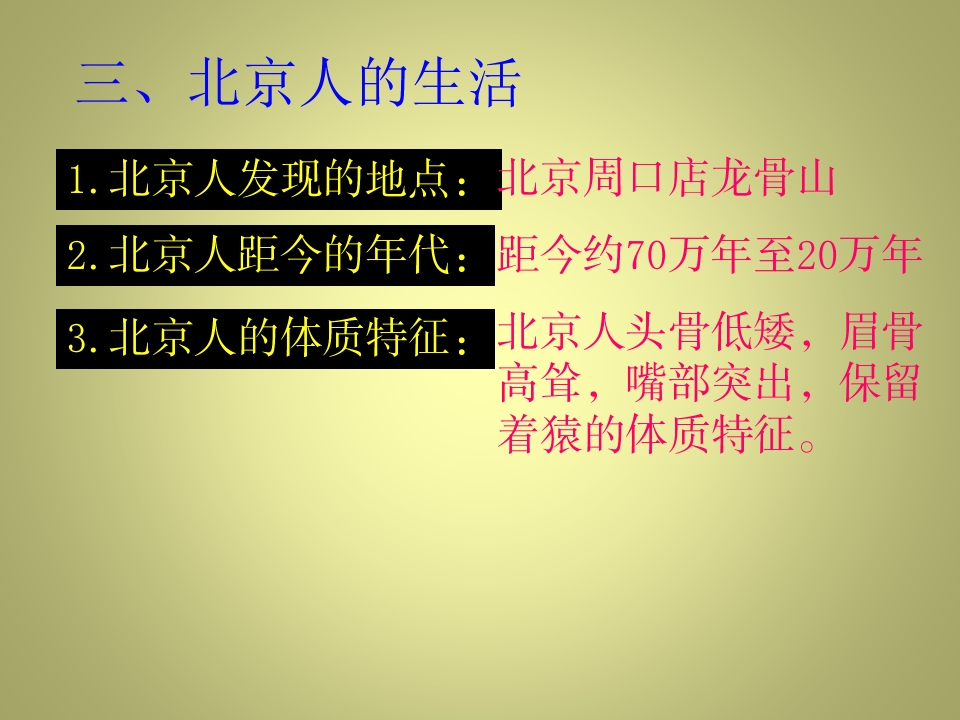 三、北京人的生活

1.北京人发现的地点：北京周口店龙骨山

2.北京人距今的年代：距今约70万年至20万年

3.北京人的体质特征：北京人头骨低矮，眉骨高耸，嘴部突出，保留着猿的体质特征。